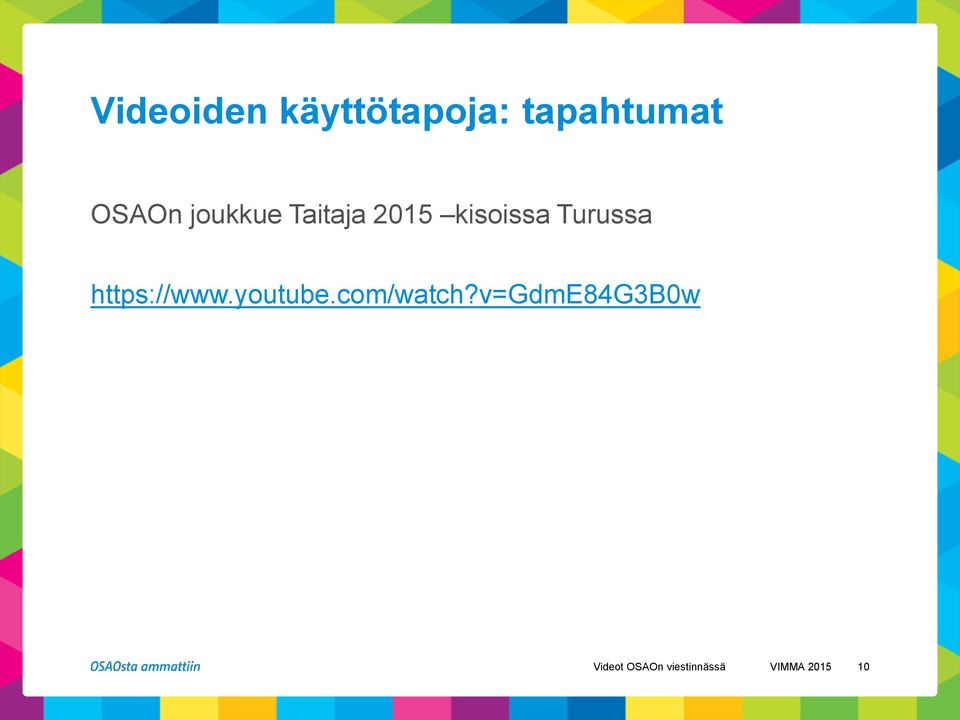 Videoiden käyttötapoja: tapahtumat

OSAOn joukkue Taitaja 2015 –kisoissa Turussa

https://www.youtube.com/watch?v=GdmE84G3B0w

OSAOsta ammattiin

Videot OSAOn viestinnässä VIMMA 2015 10